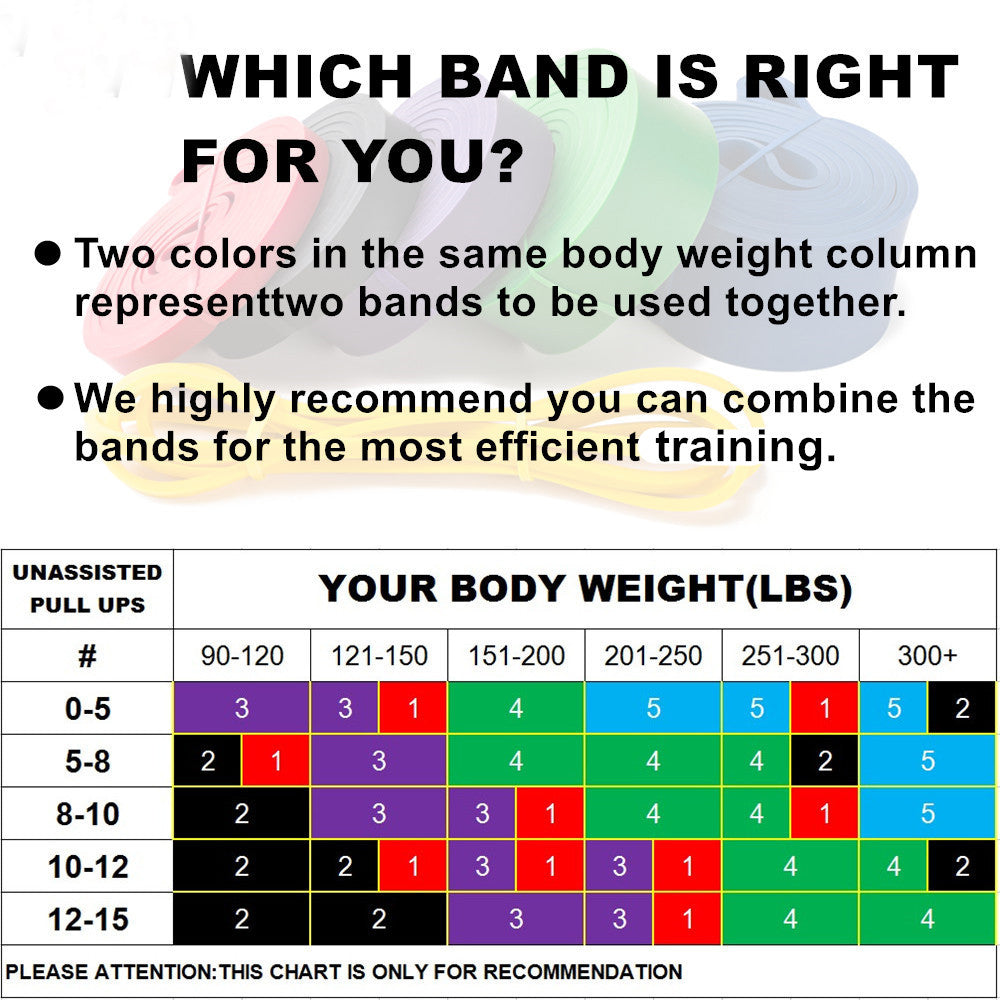 WHICH BAND IS RIGHT FOR YOU?

● Two colors in the same body weight column representtwo bands to be used together.

● We highly recommend you can combine the bands for the most efficient training.

| UNASSISTED PULL UPS | YOUR BODY WEIGHT(LBS) | | | | | |
|---|---|---|---|---|---|---|
| # | 90-120 | 121-150 | 151-200 | 201-250 | 251-300 | 300+ |
| 0-5 | 3 | 3 1 | 4 | 5 | 5 1 | 5 2 |
| 5-8 | 2 1 | 3 | 4 | 4 | 4 2 | 5 |
| 8-10 | 2 | 3 | 3 1 | 4 | 4 1 | 5 |
| 10-12 | 2 | 2 1 | 3 1 | 3 1 | 4 | 4 2 |
| 12-15 | 2 | 2 | 3 | 3 1 | 4 | 4 |

PLEASE ATTENTION:THIS CHART IS ONLY FOR RECOMMENDATION